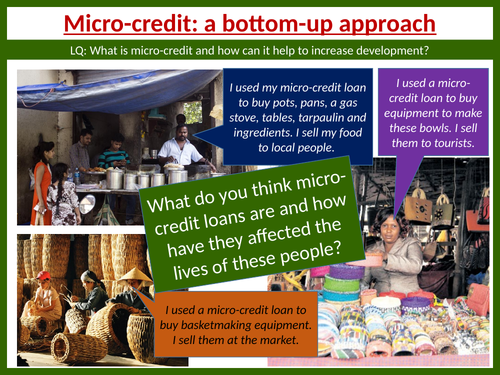 Micro-credit: a bottom-up approach

LQ: What is micro-credit and how can it help to increase development?

I used my micro-credit loan to buy pots, pans, a gas stove, tables, tarpaulin and ingredients. I sell my food to local people.

I used a micro-credit loan to buy equipment to make these bowls. I sell them to tourists.

What do you think micro-credit loans are and how have they affected the lives of these people?

I used a micro-credit loan to buy basketmaking equipment. I sell them at the market.